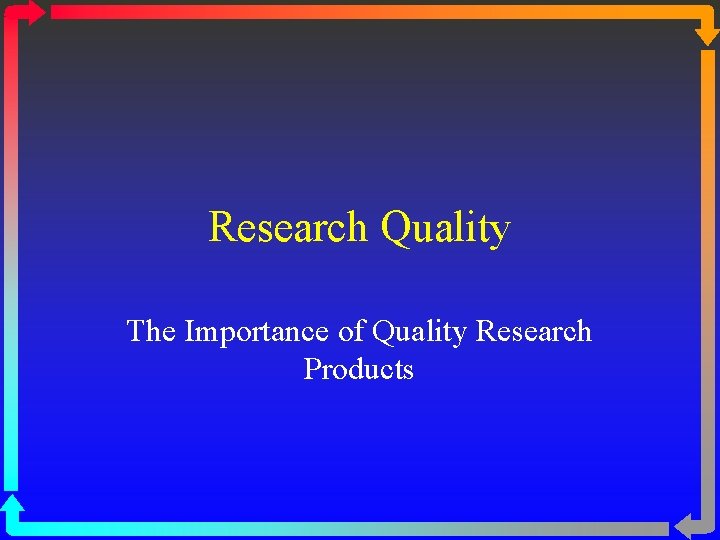 Research Quality

The Importance of Quality Research Products